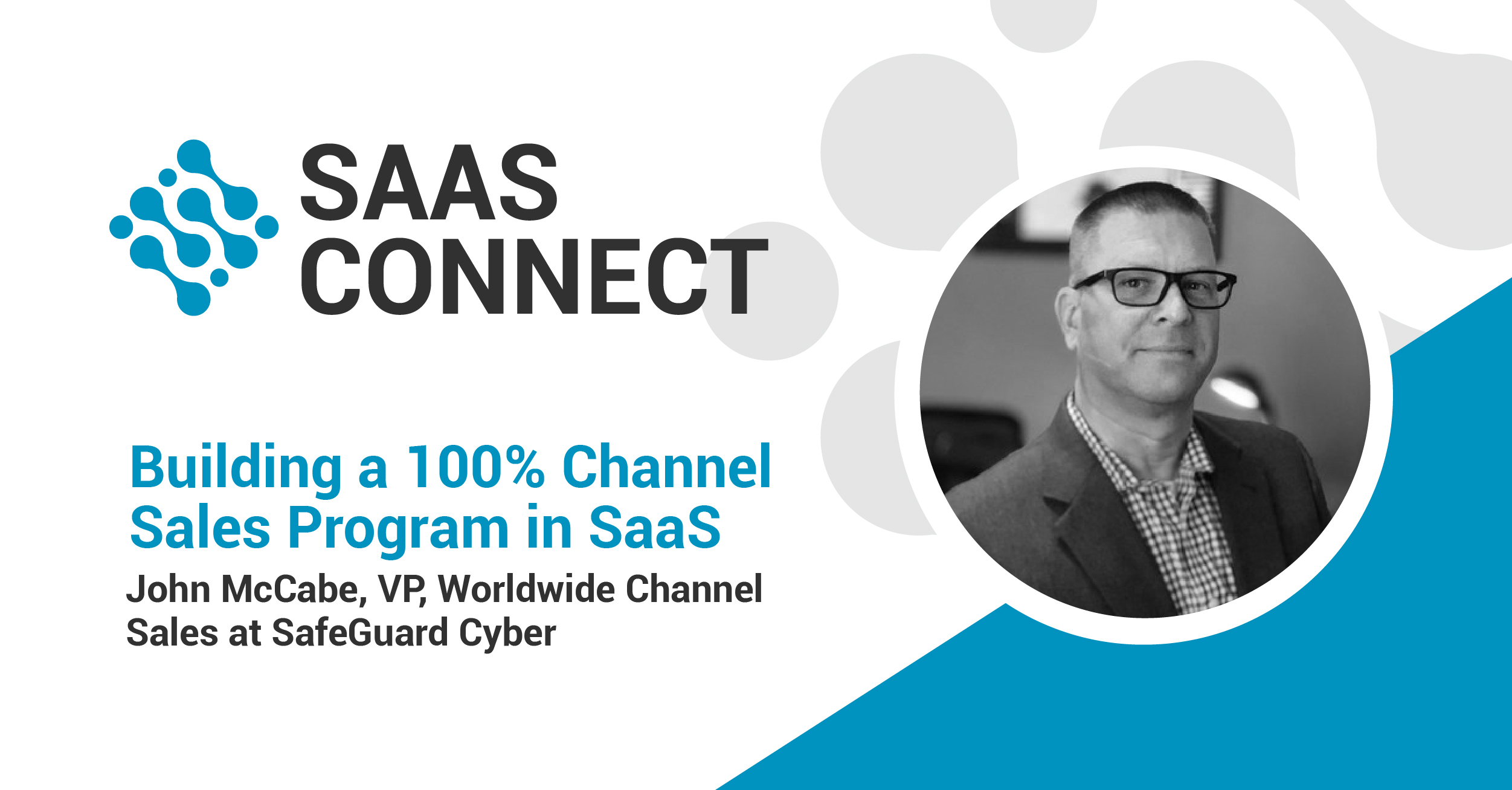 SAAS CONNECT

Building a 100% Channel Sales Program in SaaS

John McCabe, VP, Worldwide Channel Sales at SafeGuard Cyber